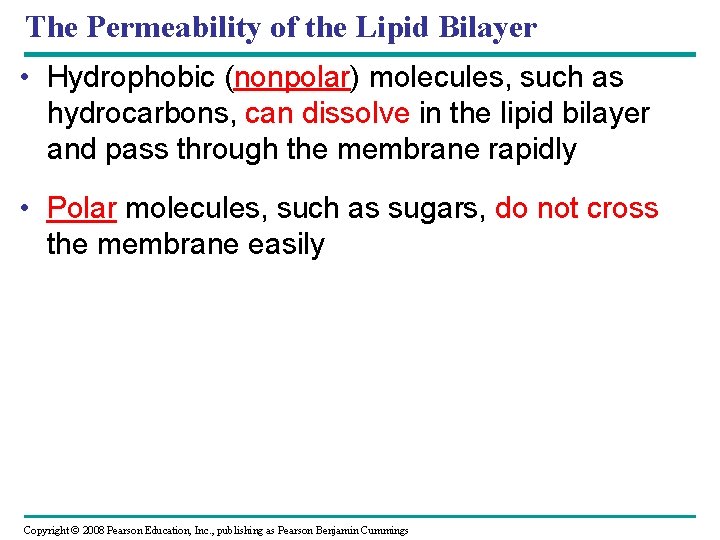 The Permeability of the Lipid Bilayer

• Hydrophobic (nonpolar) molecules, such as hydrocarbons, can dissolve in the lipid bilayer and pass through the membrane rapidly

• Polar molecules, such as sugars, do not cross the membrane easily

Copyright © 2008 Pearson Education, Inc., publishing as Pearson Benjamin Cummings